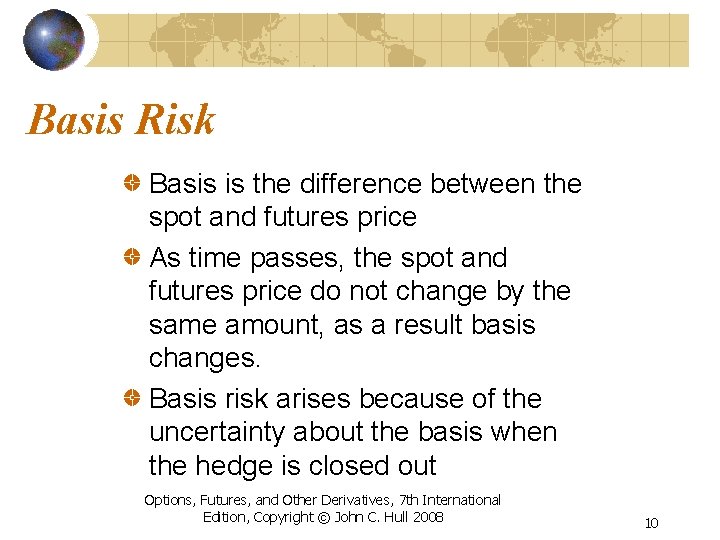 Basis Risk

Basis is the difference between the spot and futures price

As time passes, the spot and futures price do not change by the same amount, as a result basis changes.

Basis risk arises because of the uncertainty about the basis when the hedge is closed out

Options, Futures, and Other Derivatives, 7th International Edition, Copyright © John C. Hull 2008

10